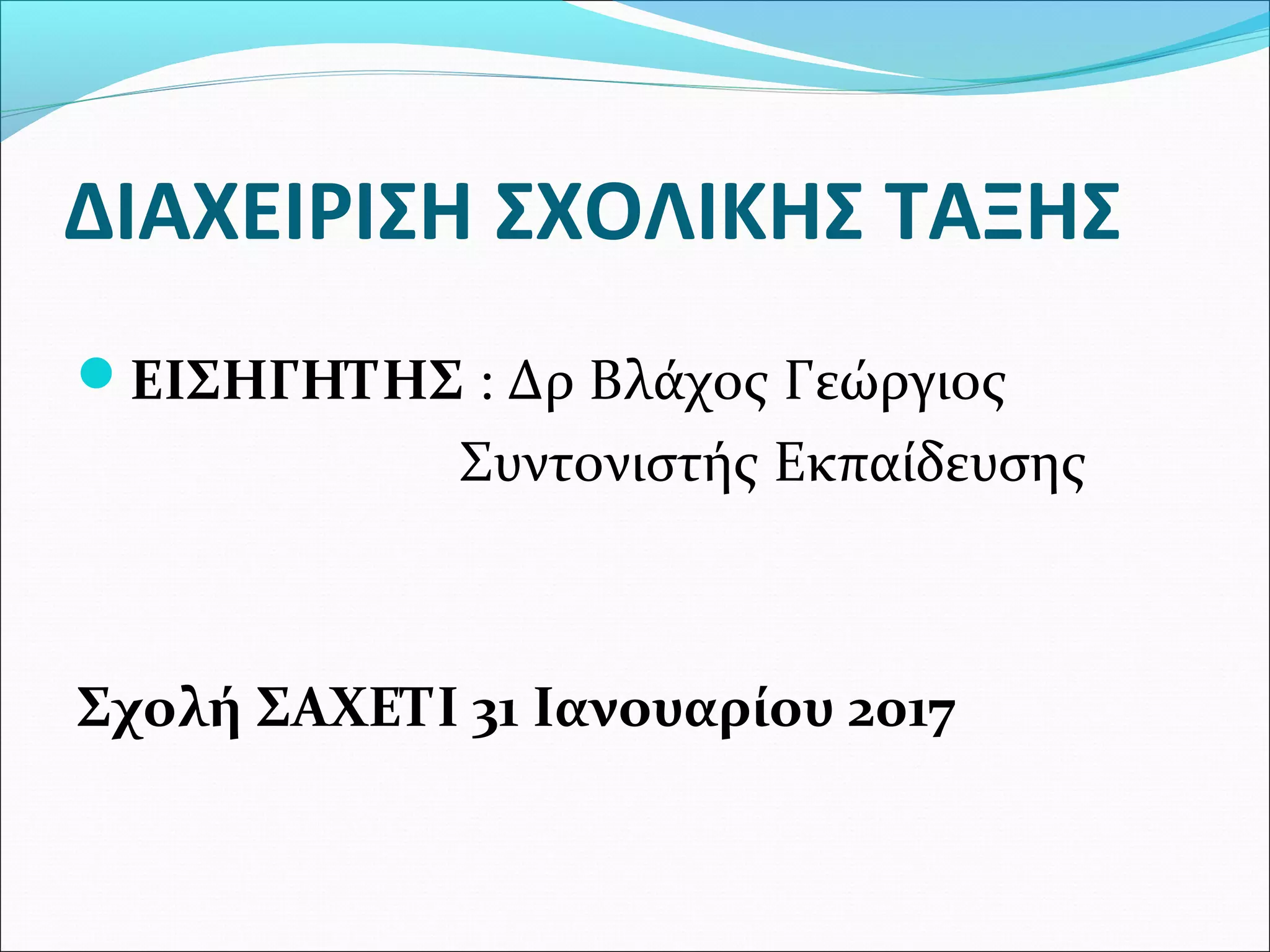 ΔΙΑΧΕΙΡΙΣΗ ΣΧΟΛΙΚΗΣ ΤΑΞΗΣ

ΕΙΣΗΓΗΤΗΣ : Δρ Βλάχος Γεώργιος
Συντονιστής Εκπαίδευσης

Σχολή ΣΑΧΕΤΙ 31 Ιανουαρίου 2017